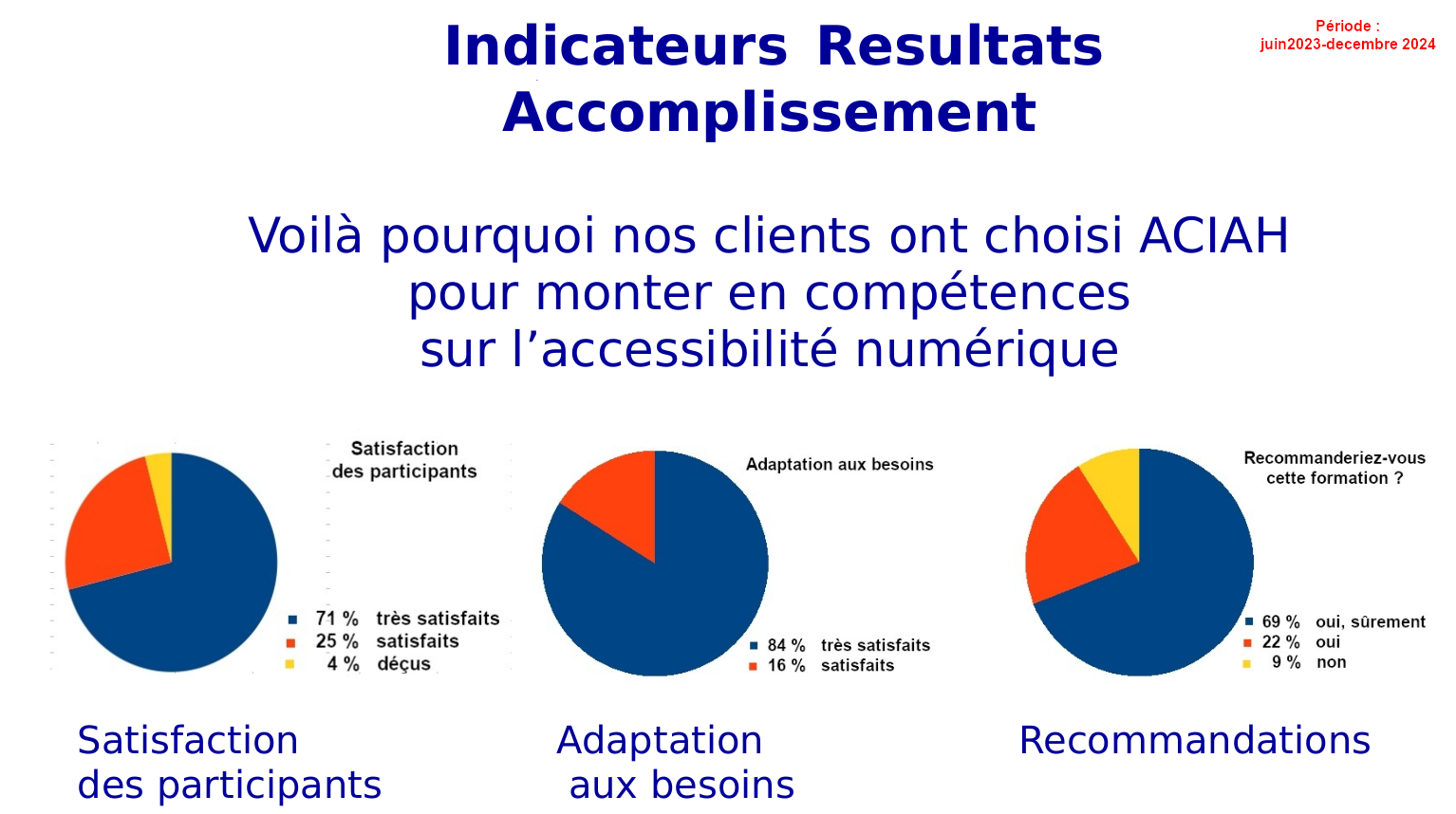 Indicateurs Resultats Accomplissement

Période : juin2023-decembre 2024

Voilà pourquoi nos clients ont choisi ACIAH pour monter en compétences sur l’accessibilité numérique

Satisfaction des participants

71 % très satisfaits
25 % satisfaits
4 % déçus

Adaptation aux besoins

84 % très satisfaits
16 % satisfaits

Recommanderiez-vous cette formation ?

69 % oui, sûrement
22 % oui
9 % non

Satisfaction des participants

Adaptation aux besoins

Recommandations